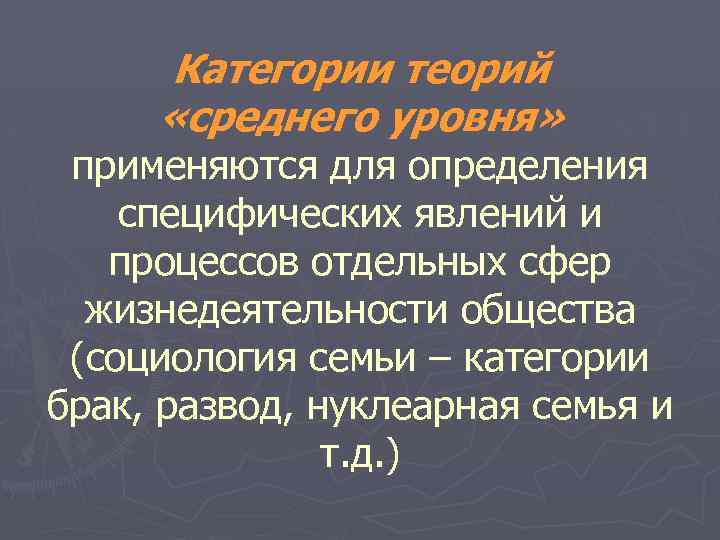 Категории теорий «среднего уровня» применяются для определения специфических явлений и процессов отдельных сфер жизнедеятельности общества (социология семьи – категории брак, развод, нуклеарная семья и т.д.)